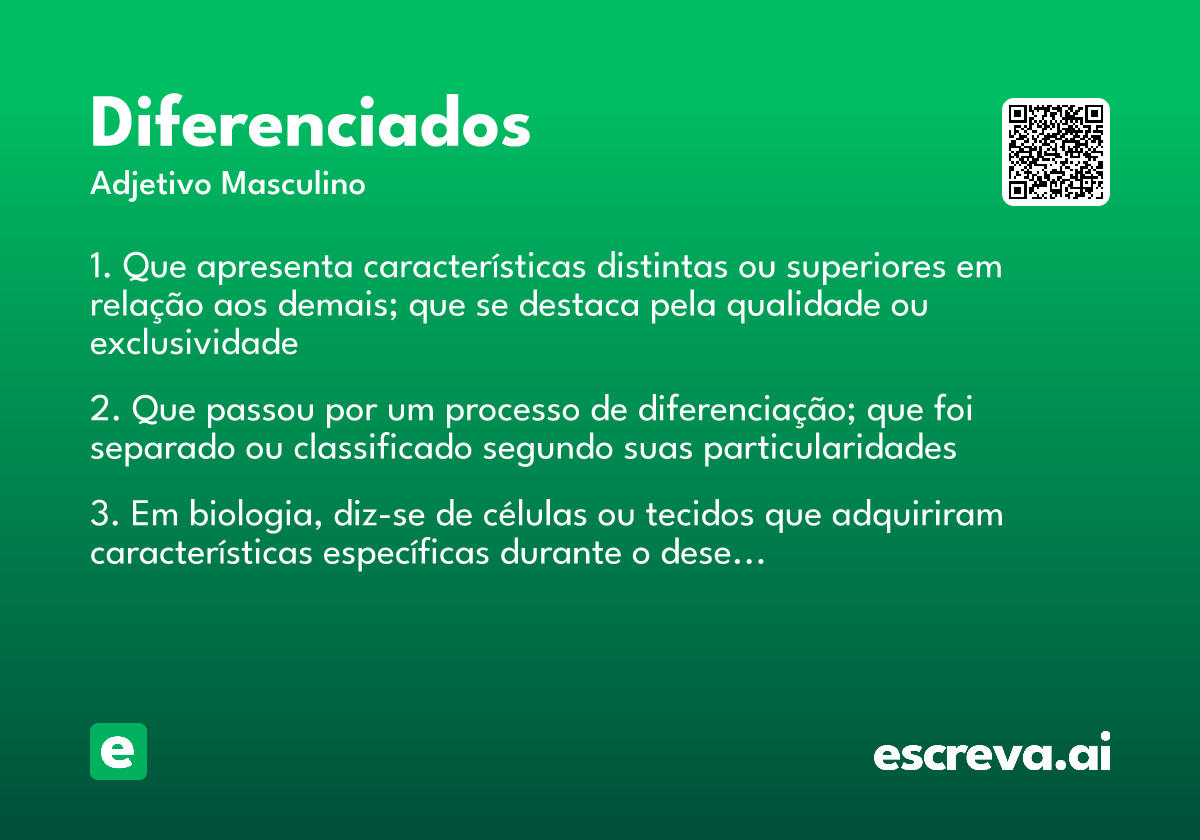 Diferenciados
Adjetivo Masculino

1. Que apresenta características distintas ou superiores em relação aos demais; que se destaca pela qualidade ou exclusividade

2. Que passou por um processo de diferenciação; que foi separado ou classificado segundo suas particularidades

3. Em biologia, diz-se de células ou tecidos que adquiriram características específicas durante o dese…

e

escreva.ai